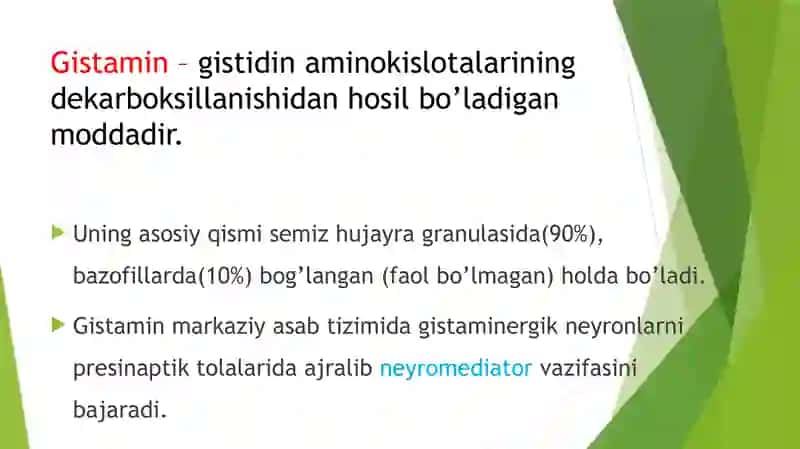 Gistamin – gistidin aminokislotalarining dekarboksillanishidan hosil bo'ladigan moddadir.

Uning asosiy qismi semiz hujayra granulasida(90%), bazofillarda(10%) bog'langan (faol bo'lmagan) holda bo'ladi.

Gistamin markaziy asab tizimida gistaminergik neyronlarni presinaptik tolalarida ajralib neyromediator vazifasini bajaradi.